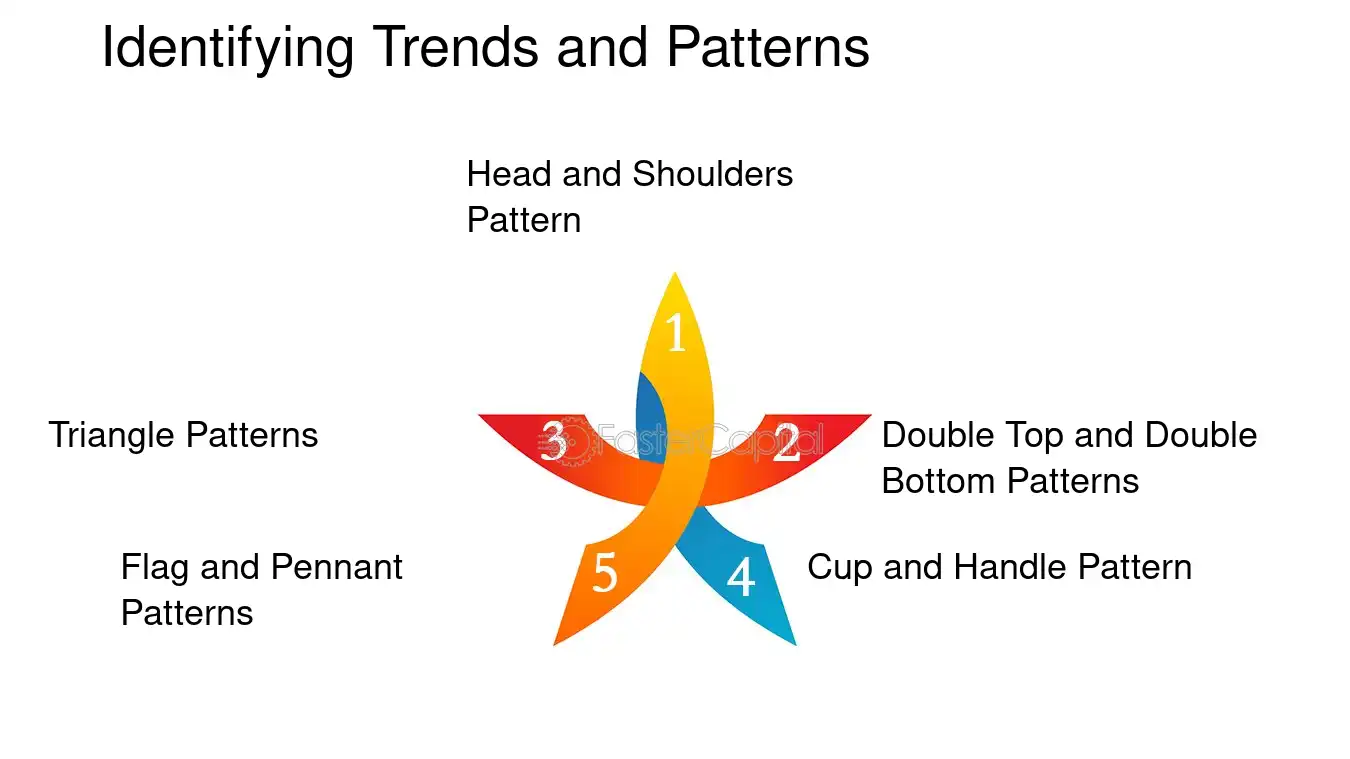 Identifying Trends and Patterns

Head and Shoulders Pattern

1

Triangle Patterns

3

2

Double Top and Double Bottom Patterns

Flag and Pennant Patterns

5

4

Cup and Handle Pattern

FasterCapital